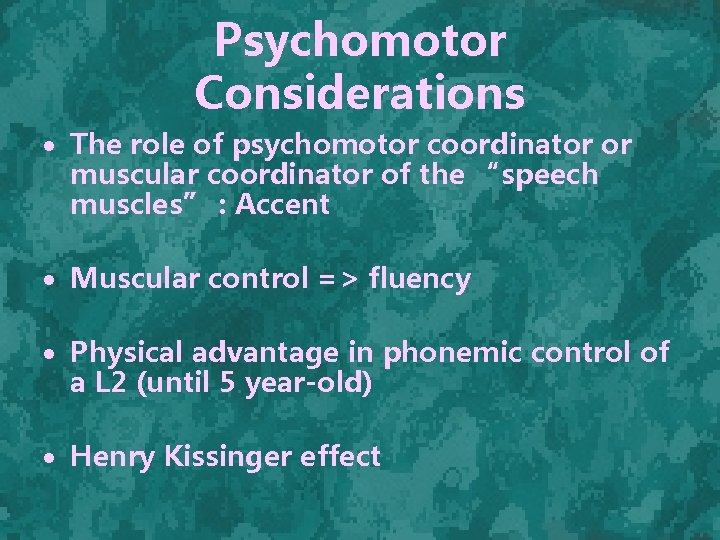 Psychomotor Considerations

• The role of psychomotor coordinator or muscular coordinator of the “speech muscles” : Accent

• Muscular control => fluency

• Physical advantage in phonemic control of a L2 (until 5 year-old)

• Henry Kissinger effect